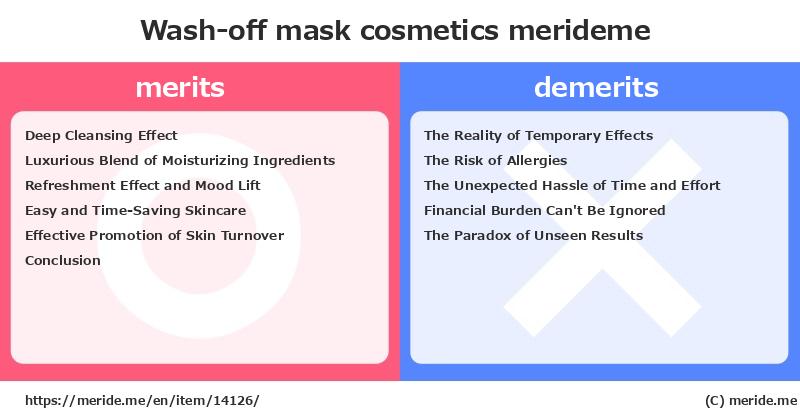 Wash-off mask cosmetics merideme

merits

Deep Cleansing Effect
Luxurious Blend of Moisturizing Ingredients
Refreshment Effect and Mood Lift
Easy and Time-Saving Skincare
Effective Promotion of Skin Turnover
Conclusion

demerits

The Reality of Temporary Effects
The Risk of Allergies
The Unexpected Hassle of Time and Effort
Financial Burden Can't Be Ignored
The Paradox of Unseen Results

https://meride.me/en/item/14126/

(C) meride.me